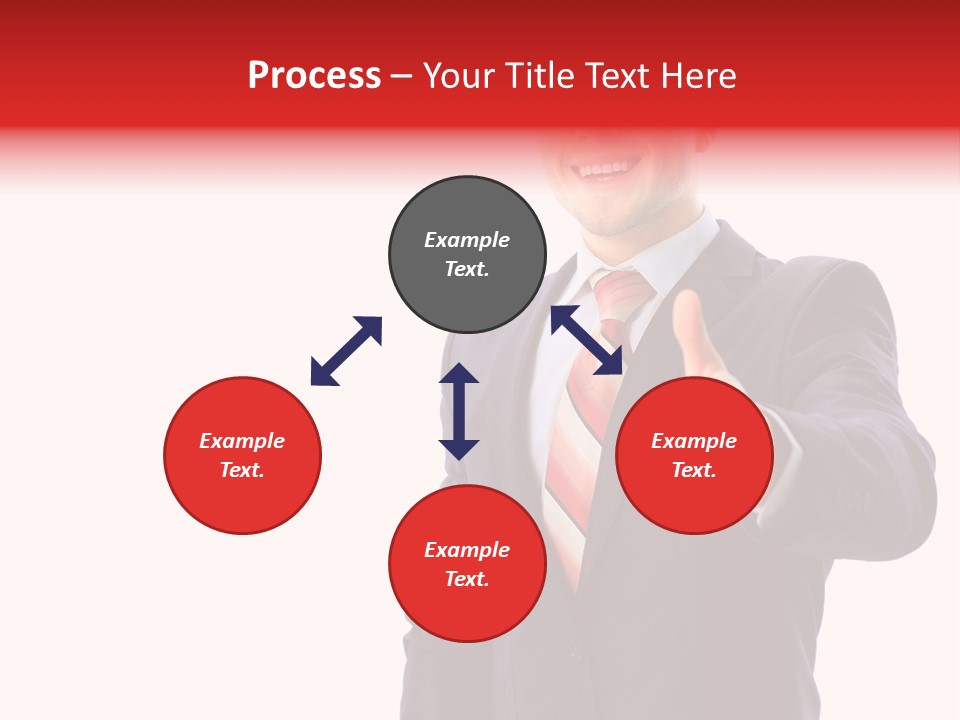 Process – Your Title Text Here

Example Text.

Example Text.

Example Text.

Example Text.